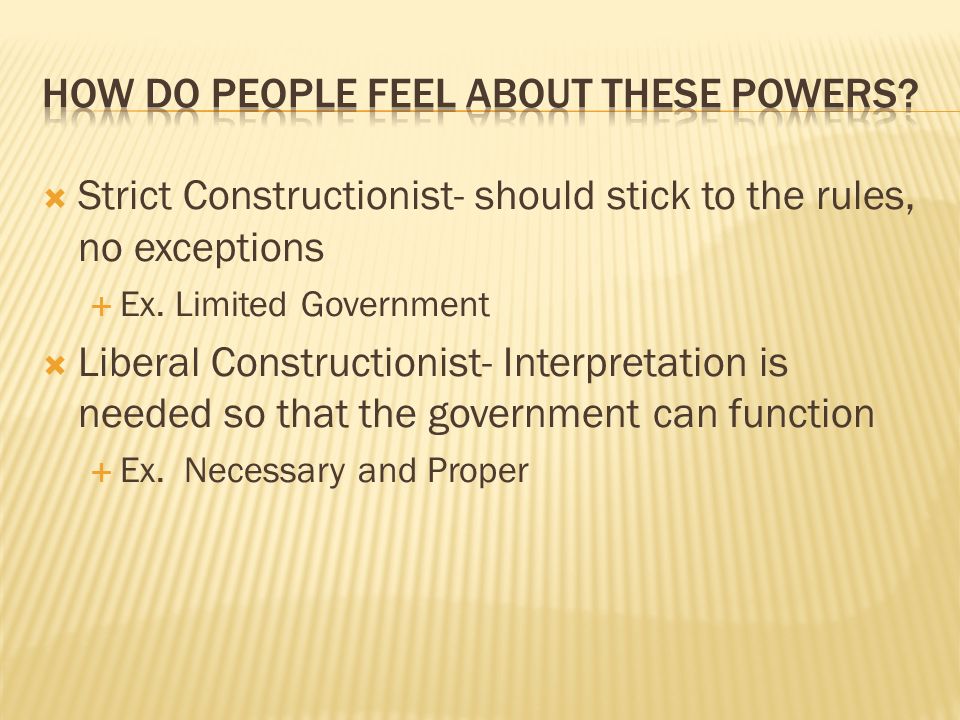 HOW DO PEOPLE FEEL ABOUT THESE POWERS?

Strict Constructionist- should stick to the rules, no exceptions

Ex. Limited Government

Liberal Constructionist- Interpretation is needed so that the government can function

Ex. Necessary and Proper